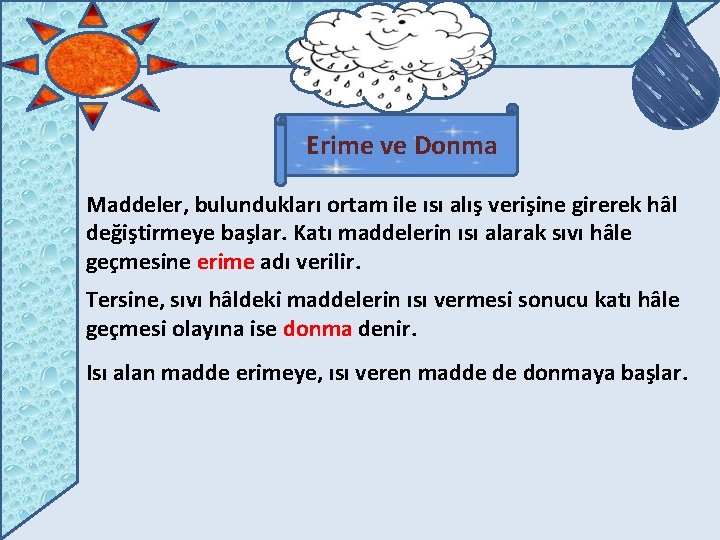 Erime ve Donma

Maddeler, bulundukları ortam ile ısı alış verişine girerek hâl değiştirmeye başlar. Katı maddelerin ısı alarak sıvı hâle geçmesine erime adı verilir.

Tersine, sıvı hâldeki maddelerin ısı vermesi sonucu katı hâle geçmesi olayına ise donma denir.

Isı alan madde erimeye, ısı veren madde de donmaya başlar.